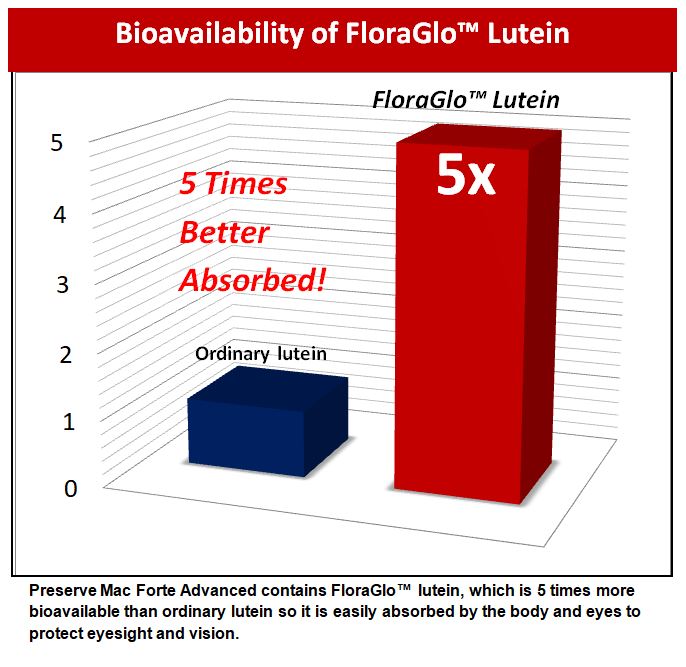 Bioavailability of FloraGlo™ Lutein

FloraGlo™ Lutein

5
4
3
2
1
0

5 Times Better Absorbed!

5x

Ordinary lutein

Preserve Mac Forte Advanced contains FloraGlo™ lutein, which is 5 times more bioavailable than ordinary lutein so it is easily absorbed by the body and eyes to protect eyesight and vision.